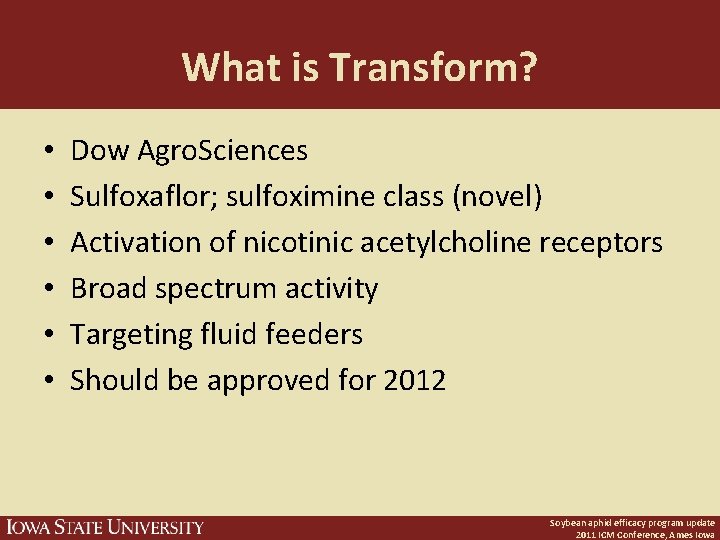 What is Transform?

• Dow AgroSciences
• Sulfoxaflor; sulfoximine class (novel)
• Activation of nicotinic acetylcholine receptors
• Broad spectrum activity
• Targeting fluid feeders
• Should be approved for 2012

IOWA STATE UNIVERSITY

Soybean aphid efficacy program update
2011 ICM Conference, Ames Iowa